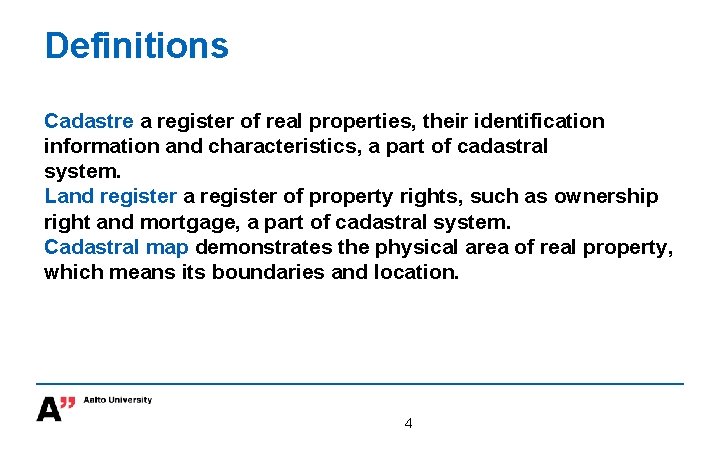 Definitions

Cadastre a register of real properties, their identification information and characteristics, a part of cadastral system.
Land register a register of property rights, such as ownership right and mortgage, a part of cadastral system.
Cadastral map demonstrates the physical area of real property, which means its boundaries and location.

A" Aalto University

4